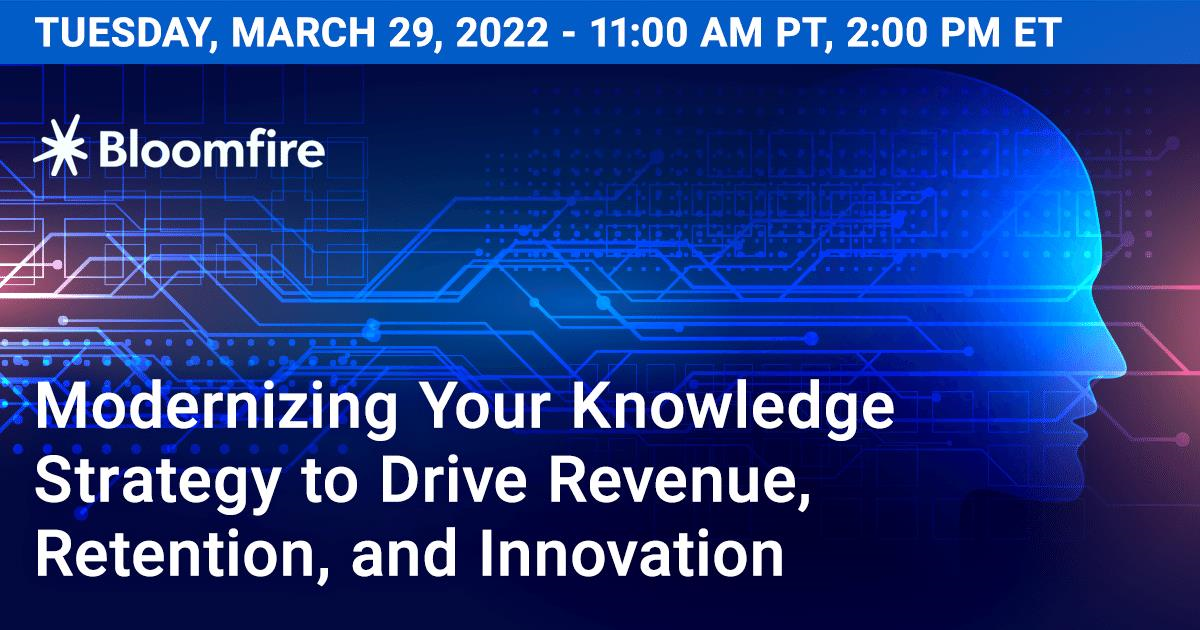 TUESDAY, MARCH 29, 2022 - 11:00 AM PT, 2:00 PM ET

Bloomfire

Modernizing Your Knowledge Strategy to Drive Revenue, Retention, and Innovation